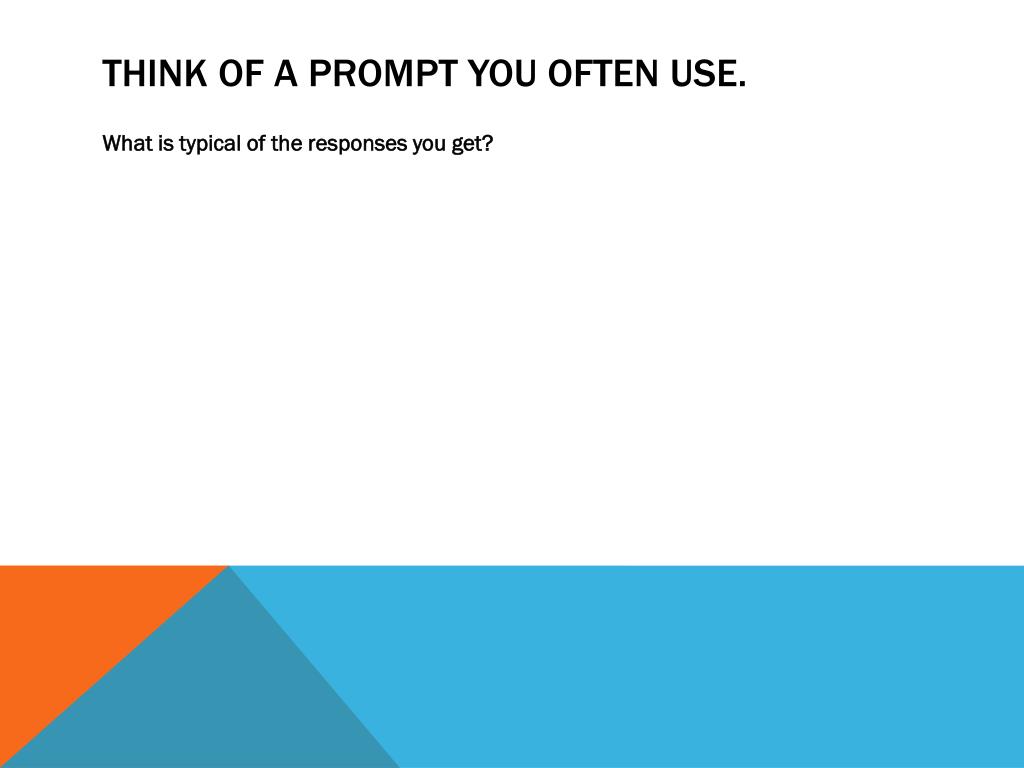 THINK OF A PROMPT YOU OFTEN USE.

What is typical of the responses you get?